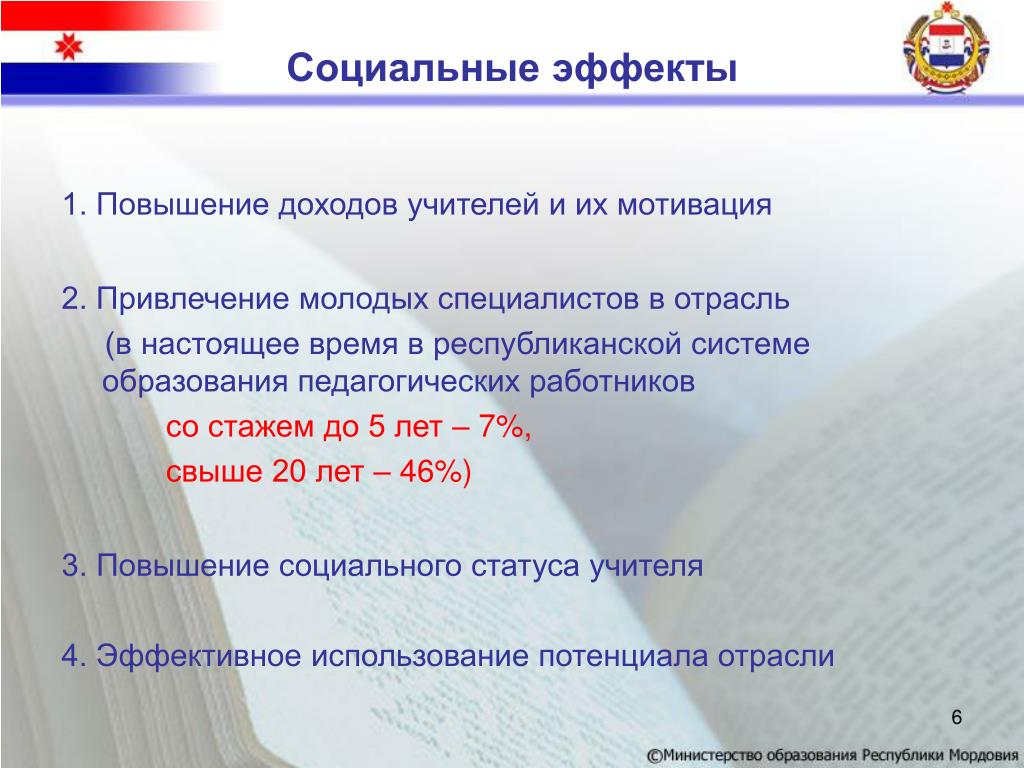 Социальные эффекты

1. Повышение доходов учителей и их мотивация

2. Привлечение молодых специалистов в отрасль
(в настоящее время в республиканской системе образования педагогических работников
со стажем до 5 лет – 7%,
свыше 20 лет – 46%)

3. Повышение социального статуса учителя

4. Эффективное использование потенциала отрасли

6

©Министерство образования Республики Мордовия